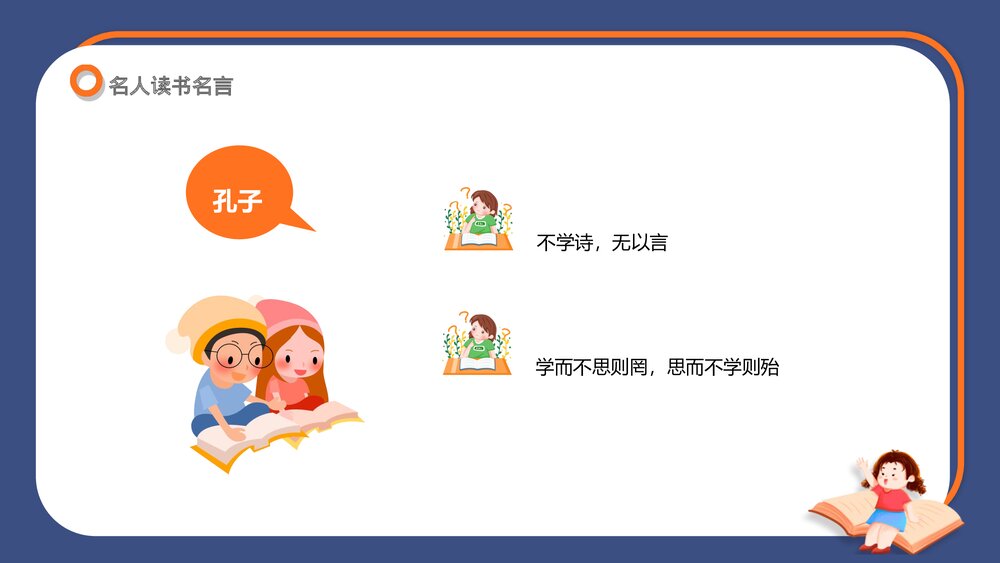 名人读书名言

孔子

不学诗，无以言

学而不思则罔，思而不学则殆